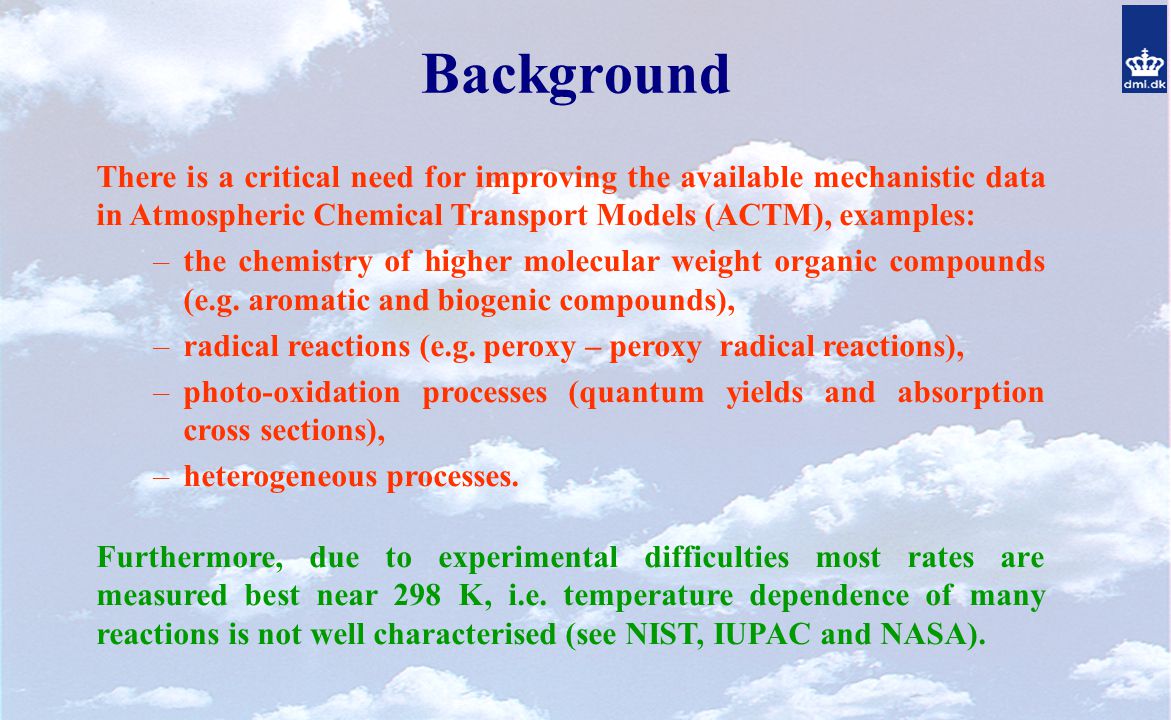 dmi.dk

Background

There is a critical need for improving the available mechanistic data in Atmospheric Chemical Transport Models (ACTM), examples:

– the chemistry of higher molecular weight organic compounds (e.g. aromatic and biogenic compounds),

– radical reactions (e.g. peroxy – peroxy radical reactions),

– photo-oxidation processes (quantum yields and absorption cross sections),

– heterogeneous processes.

Furthermore, due to experimental difficulties most rates are measured best near 298 K, i.e. temperature dependence of many reactions is not well characterised (see NIST, IUPAC and NASA).